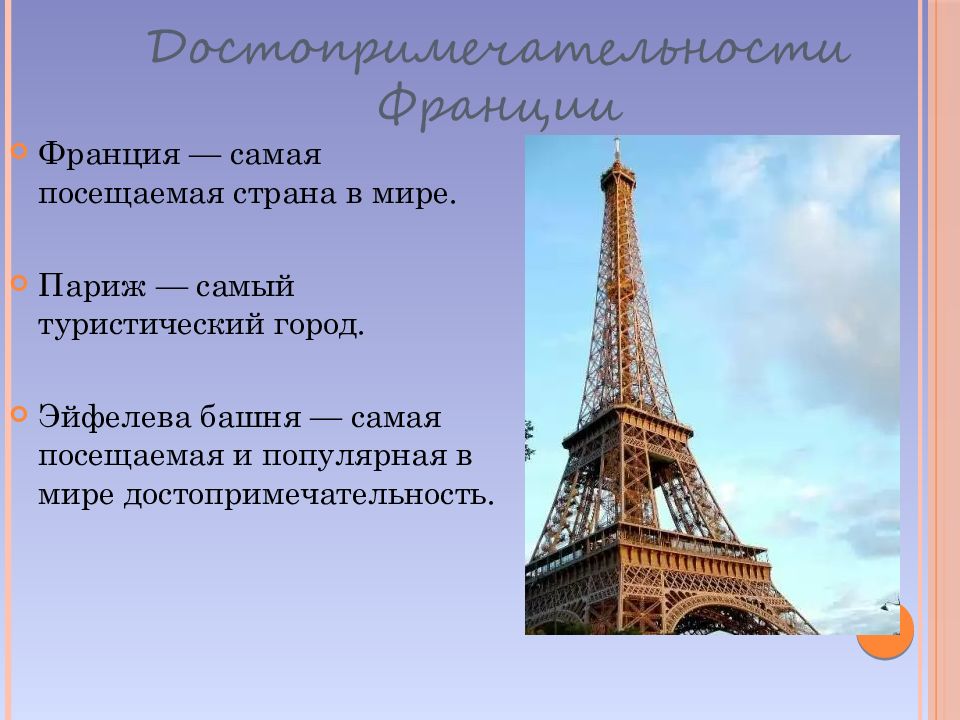 Достопримечательности Франции

Франция — самая посещаемая страна в мире.

Париж — самый туристический город.

Эйфелева башня — самая посещаемая и популярная в мире достопримечательность.